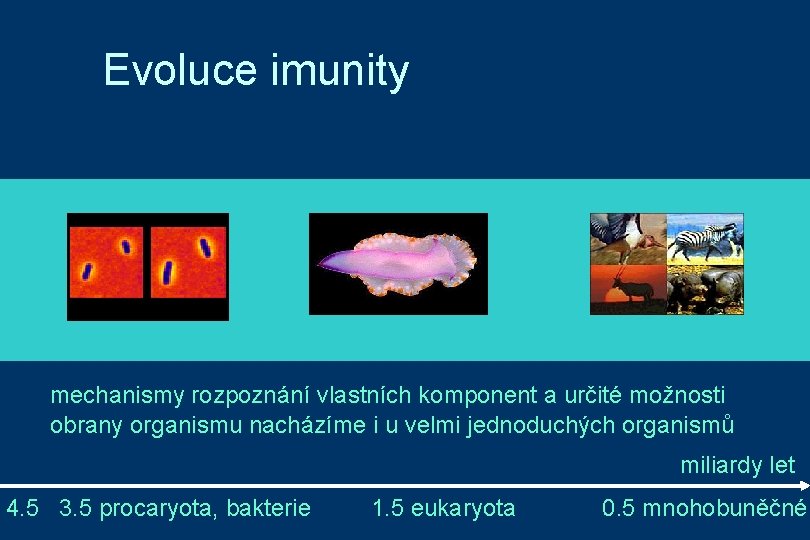 Evoluce imunity

mechanismy rozpoznání vlastních komponent a určité možnosti obrany organismu nacházíme i u velmi jednoduchých organismů

miliardy let

4.5 3.5 procaryota, bakterie 1.5 eukaryota 0.5 mnohobuněčné